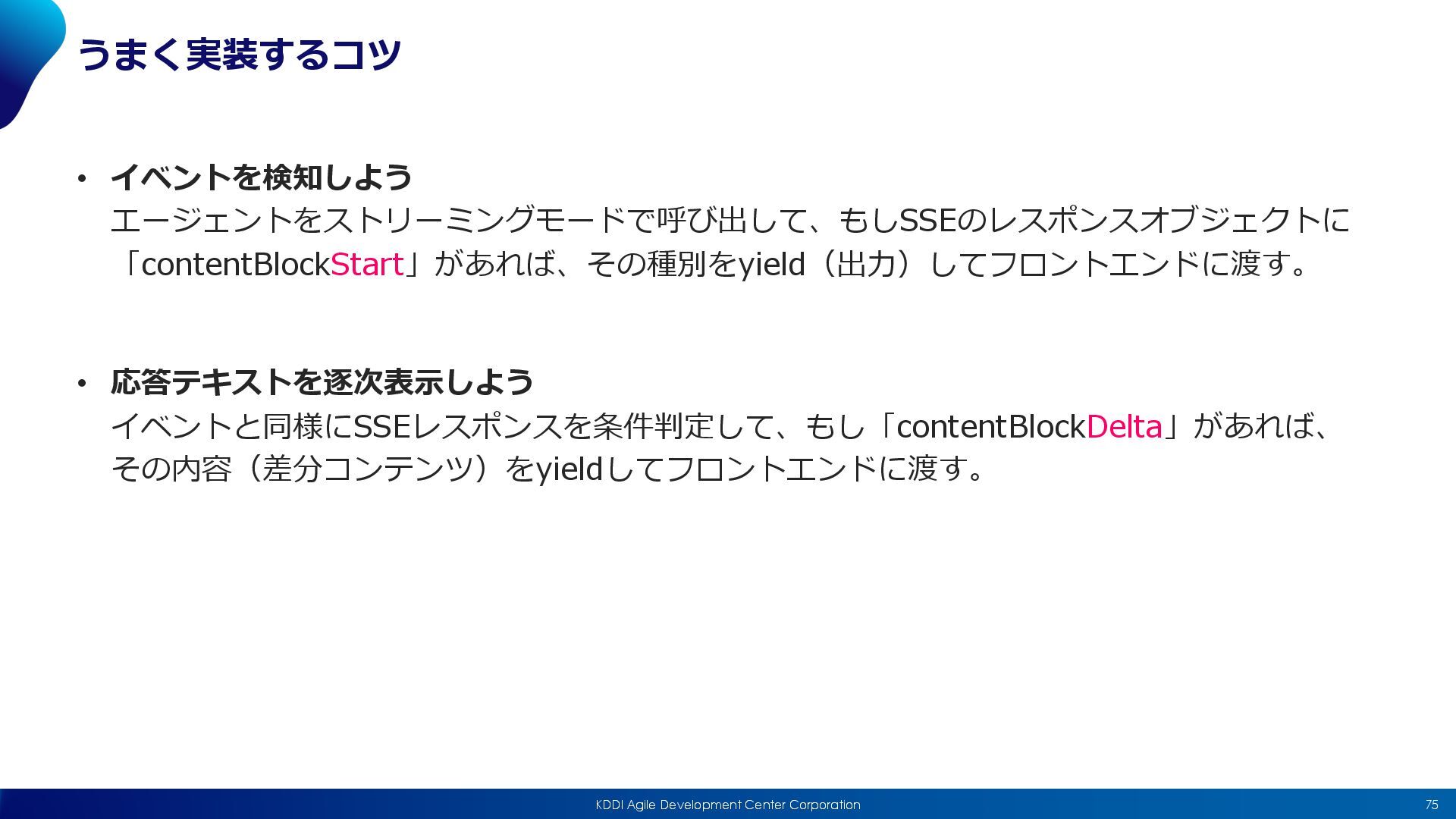 うまく実装するコツ

• イベントを検知しよう
エージェントをストリーミングモードで呼び出して、もしSSEのレスポンスオブジェクトに「contentBlockStart」があれば、その種別をyield（出力）してフロントエンドに渡す。

• 応答テキストを逐次表示しよう
イベントと同様にSSEレスポンスを条件判定して、もし「contentBlockDelta」があれば、その内容（差分コンテンツ）をyieldしてフロントエンドに渡す。

KDDI Agile Development Center Corporation

75